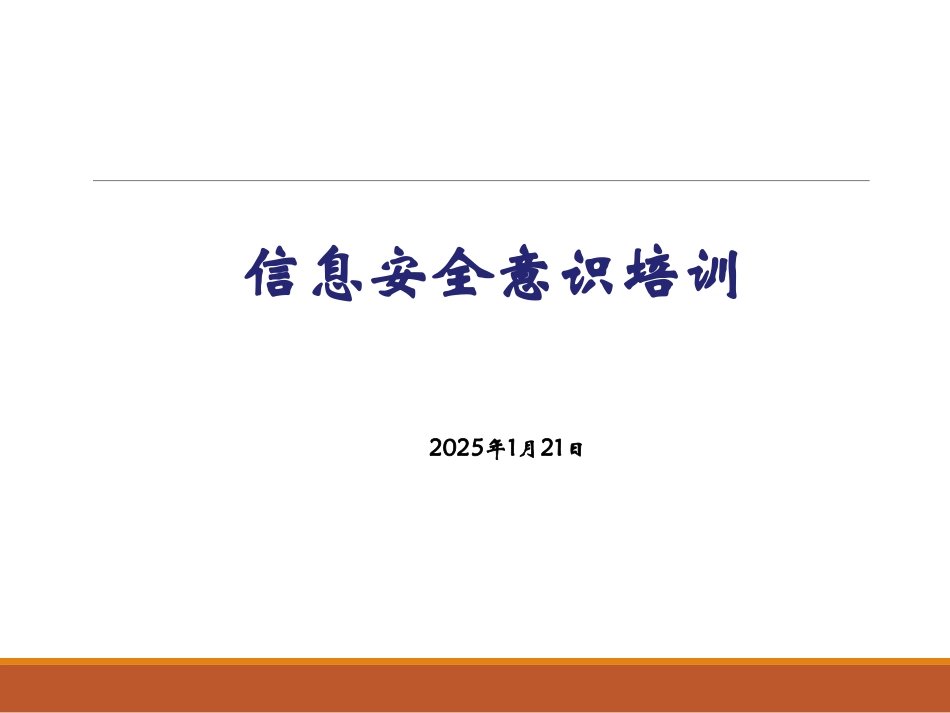 信息安全意识培训

2025年1月21日